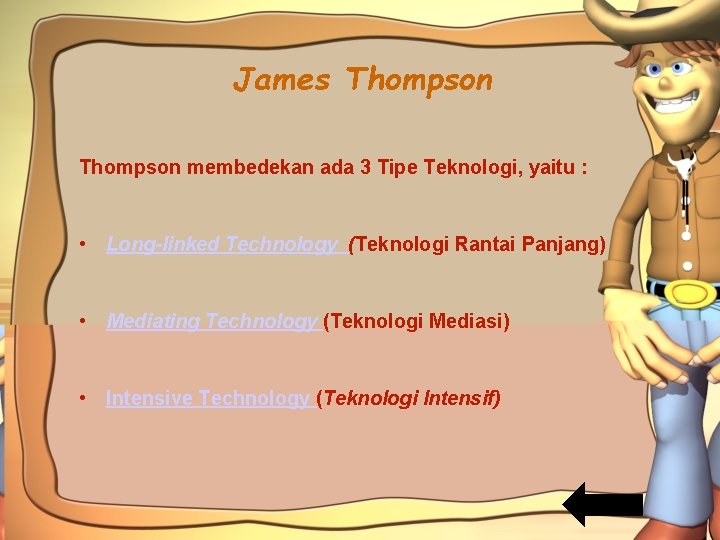 James Thompson

Thompson membedekan ada 3 Tipe Teknologi, yaitu :

• Long-linked Technology (Teknologi Rantai Panjang)

• Mediating Technology (Teknologi Mediasi)

• Intensive Technology (Teknologi Intensif)